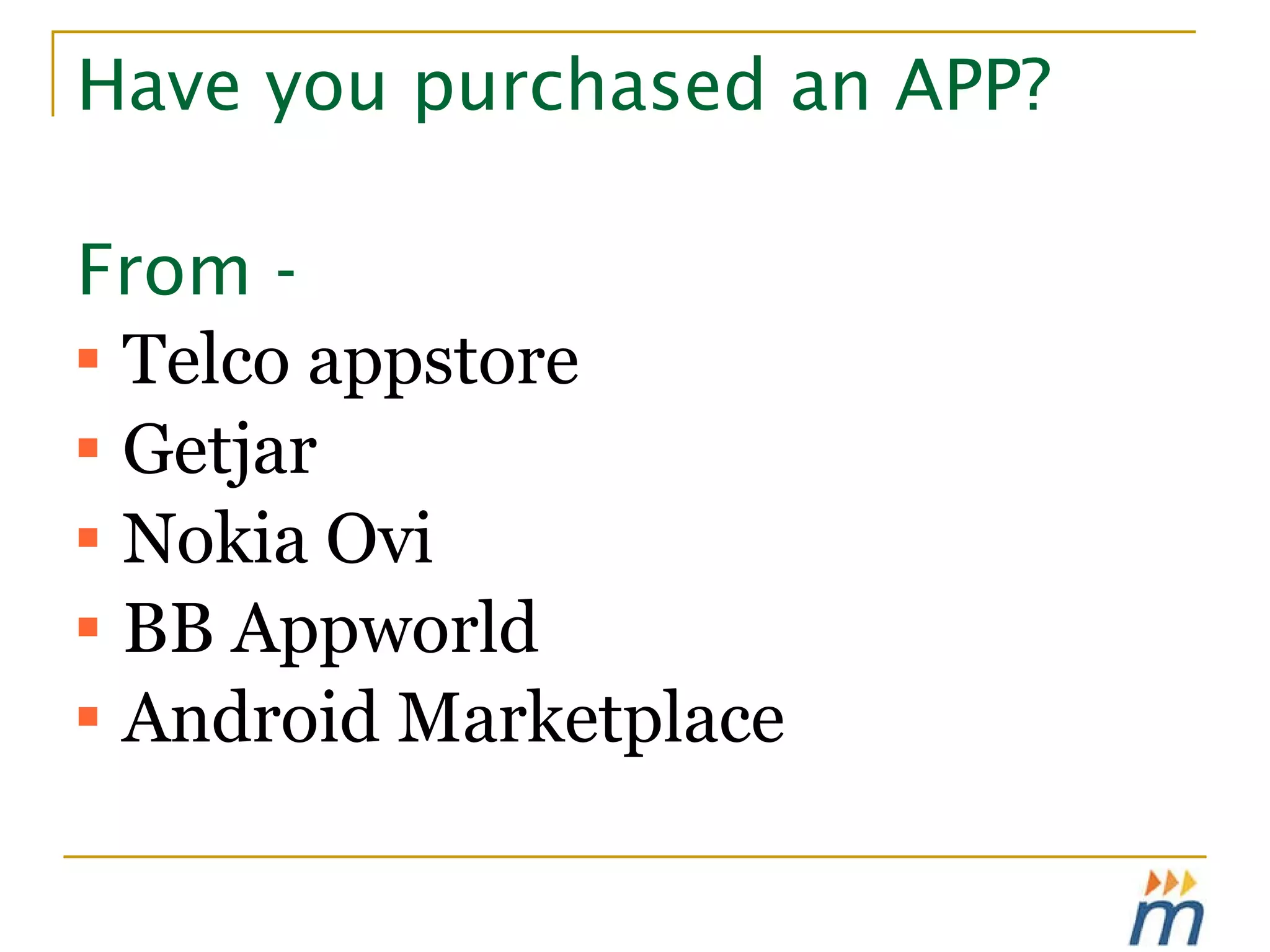 Have you purchased an APP?

From -

- Telco appstore
- Getjar
- Nokia Ovi
- BB Appworld
- Android Marketplace

m